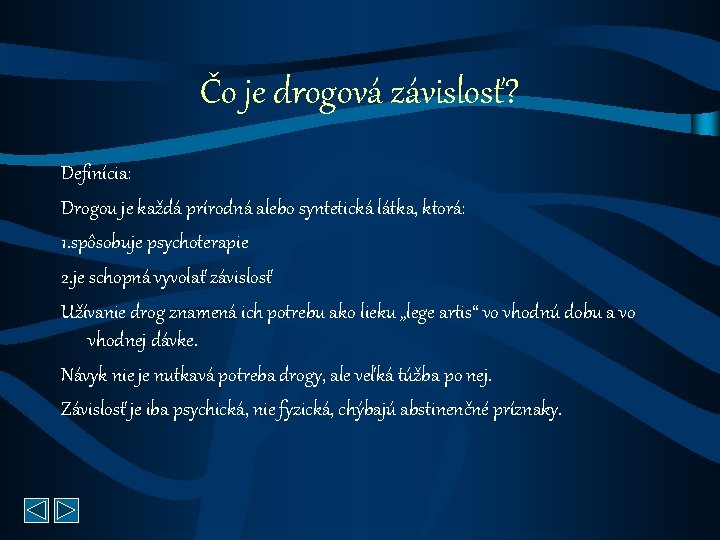 Čo je drogová závislosť?

Definícia:

Drogou je každá prírodná alebo syntetická látka, ktorá:

1.spôsobuje psychoterapie

2.je schopná vyvolať závislosť

Užívanie drog znamená ich potrebu ako lieku „lege artis“ vo vhodnú dobu a vo vhodnej dávke.

Návyk nie je nutkavá potreba drogy, ale veľká túžba po nej.

Závislosť je iba psychická, nie fyzická, chýbajú abstinenčné príznaky.